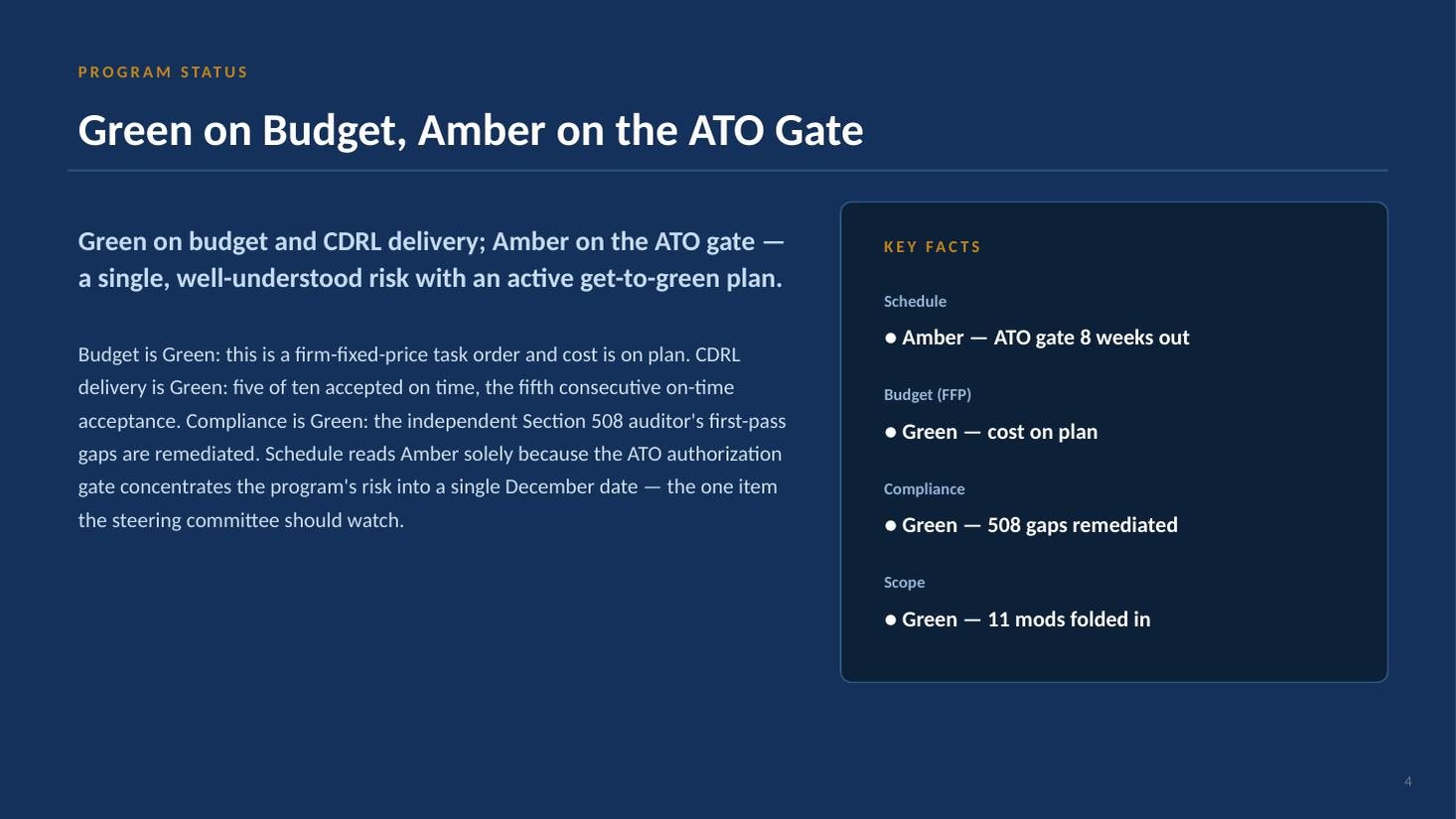 PROGRAM STATUS

Green on Budget, Amber on the ATO Gate

Green on budget and CDRL delivery; Amber on the ATO gate — a single, well-understood risk with an active get-to-green plan.

Budget is Green: this is a firm-fixed-price task order and cost is on plan. CDRL delivery is Green: five of ten accepted on time, the fifth consecutive on-time acceptance. Compliance is Green: the independent Section 508 auditor's first-pass gaps are remediated. Schedule reads Amber solely because the ATO authorization gate concentrates the program's risk into a single December date — the one item the steering committee should watch.

KEY FACTS

Schedule

● Amber — ATO gate 8 weeks out

Budget (FFP)

● Green — cost on plan

Compliance

● Green — 508 gaps remediated

Scope

● Green — 11 mods folded in

4